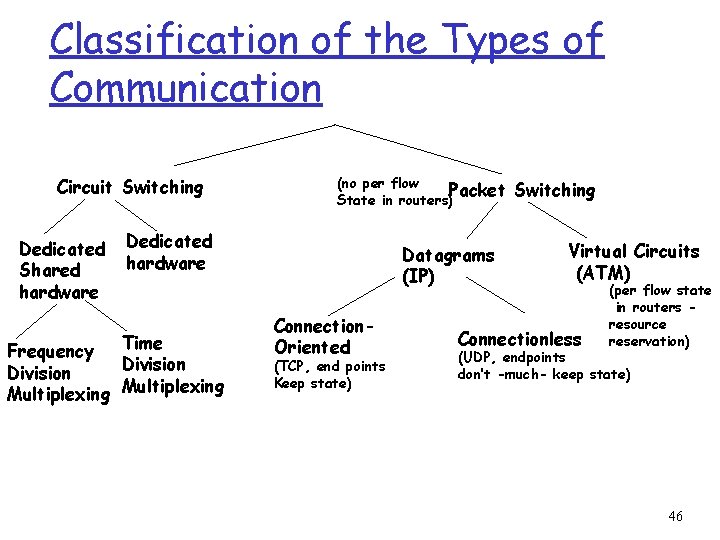 Classification of the Types of Communication

Circuit Switching

(no per flow State in routers)

Packet Switching

Dedicated Shared hardware

Dedicated hardware

Datagrams (IP)

Virtual Circuits (ATM)

(per flow state in routers - resource reservation)

Frequency Division Multiplexing

Time Division Multiplexing

Connection-Oriented
(TCP, end points Keep state)

Connectionless
(UDP, endpoints don't -much- keep state)

46